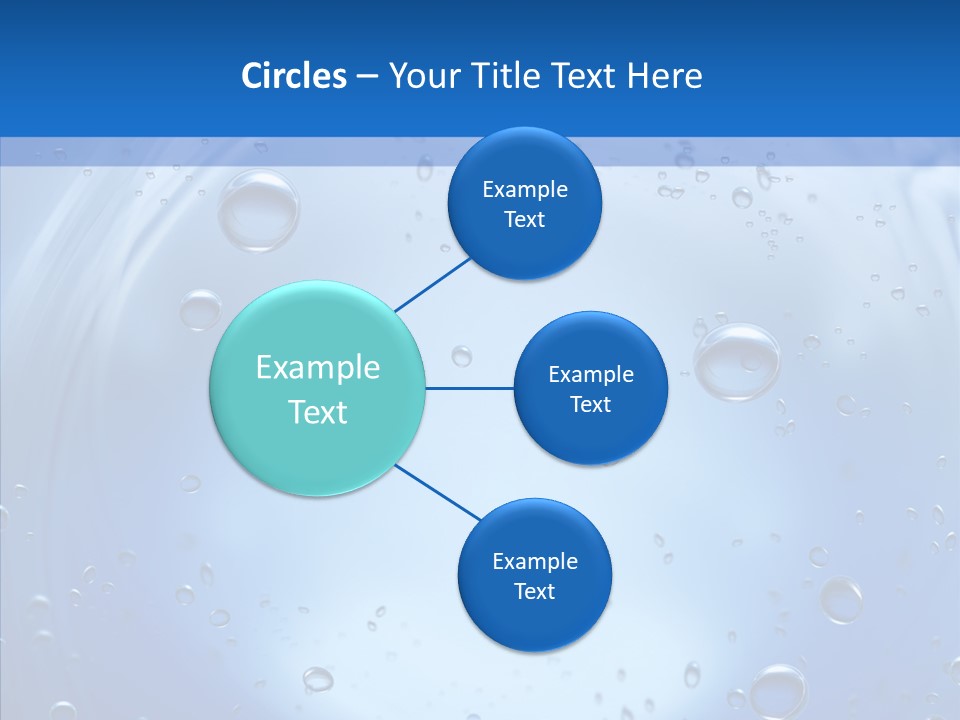 Circles – Your Title Text Here

Example Text

Example Text

Example Text

Example Text